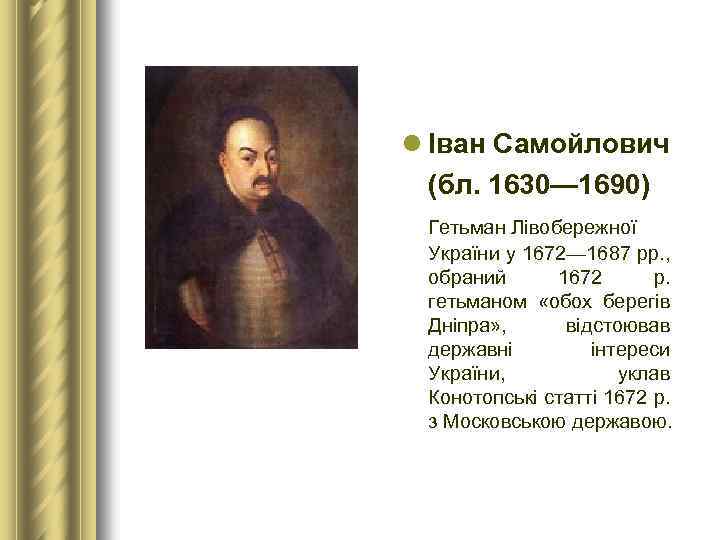 Іван Самойлович (бл. 1630—1690)

Гетьман Лівобережної України у 1672—1687 рр., обраний 1672 р. гетьманом «обох берегів Дніпра», відстоював державні інтереси України, уклав Конотопські статті 1672 р. з Московською державою.